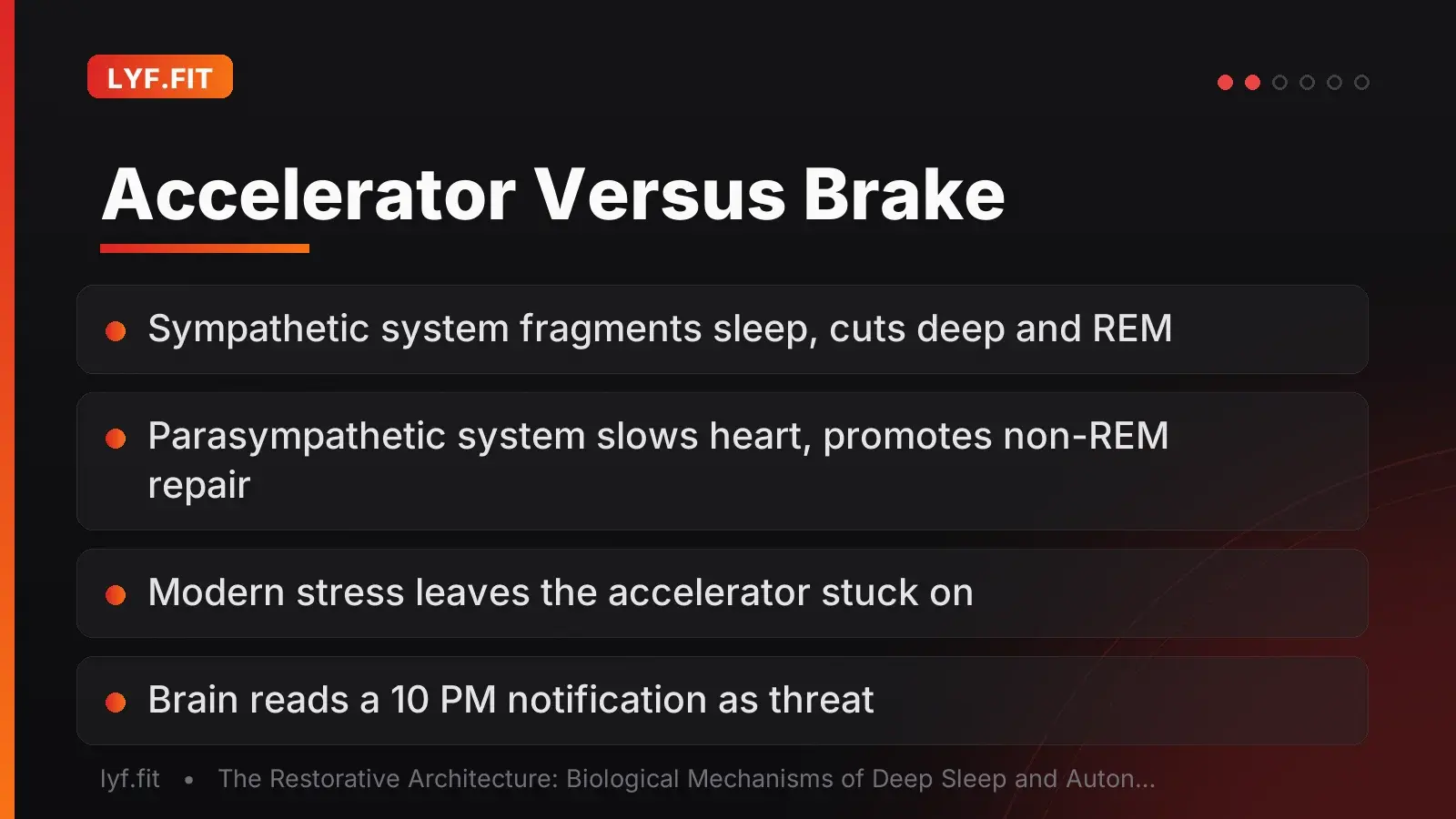 LYF.FIT

Accelerator Versus Brake

Sympathetic system fragments sleep, cuts deep and REM

Parasympathetic system slows heart, promotes non-REM repair

Modern stress leaves the accelerator stuck on

Brain reads a 10 PM notification as threat

lyf.fit • The Restorative Architecture: Biological Mechanisms of Deep Sleep and Auton...